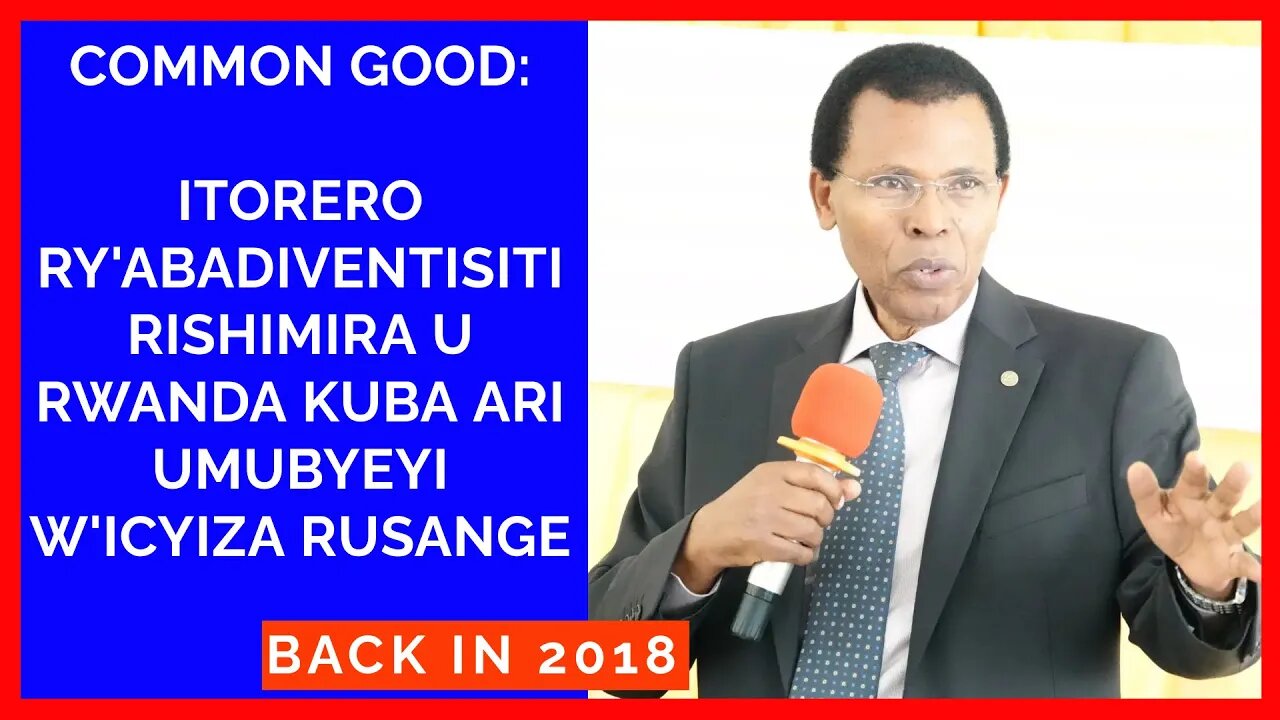 COMMON GOOD:

ITORERO RY'ABADIVENTISITI RISHIMIRA U RWANDA KUBA ARI UMUBYEYI W'ICYIZA RUSANGE

BACK IN 2018